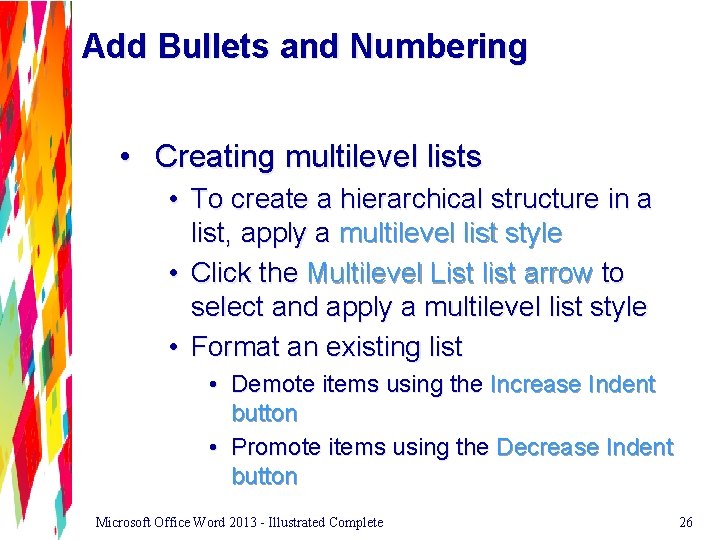 Add Bullets and Numbering

• Creating multilevel lists
  • To create a hierarchical structure in a list, apply a multilevel list style
  • Click the Multilevel List list arrow to select and apply a multilevel list style
  • Format an existing list
    • Demote items using the Increase Indent button
    • Promote items using the Decrease Indent button

Microsoft Office Word 2013 - Illustrated Complete

26